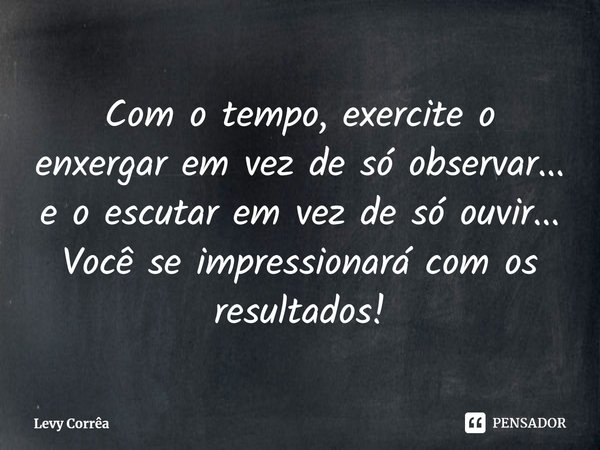 Com o tempo, exercite o enxergar em vez de só observar... e o escutar em vez de só ouvir... Você se impressionará com os resultados!

Levy Corrêa

PENSADOR